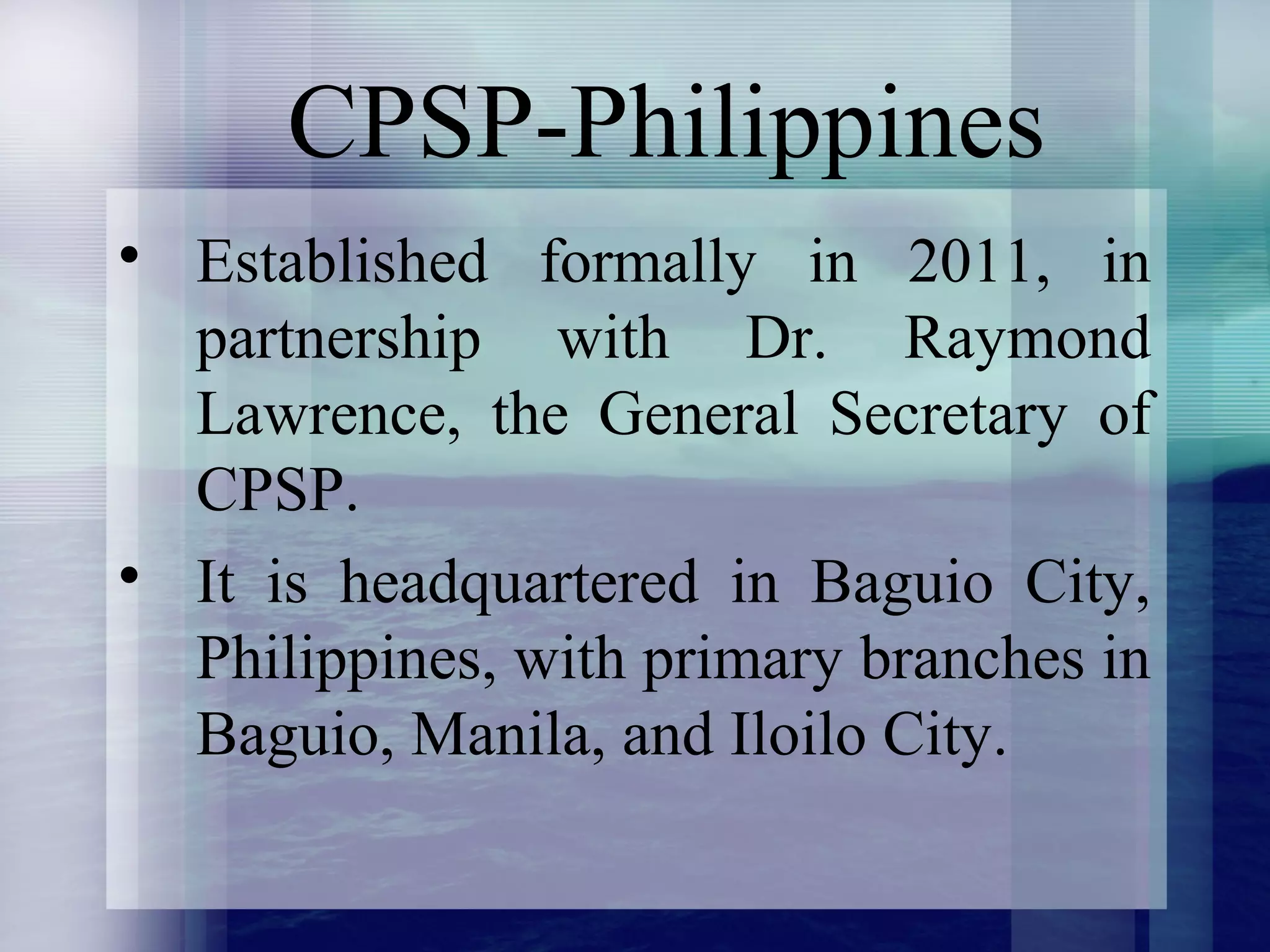 CPSP-Philippines

• Established formally in 2011, in partnership with Dr. Raymond Lawrence, the General Secretary of CPSP.

• It is headquartered in Baguio City, Philippines, with primary branches in Baguio, Manila, and Iloilo City.